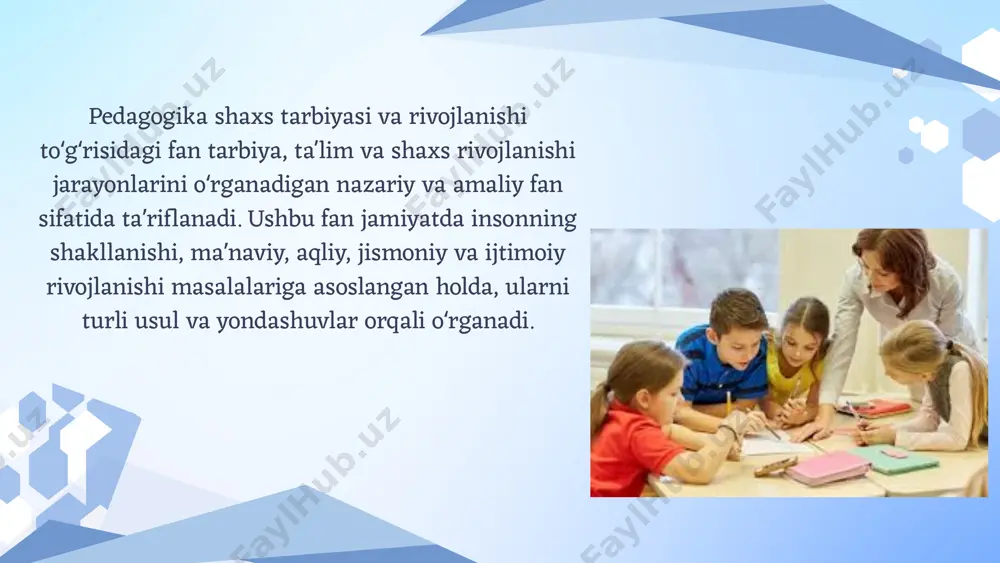 Pedagogika shaxs tarbiyasi va rivojlanishi to‘g‘risidagi fan tarbiya, ta’lim va shaxs rivojlanishi jarayonlarini o‘rganadigan nazariy va amaliy fan sifatida ta’riflanadi. Ushbu fan jamiyatda insonning shakllanishi, ma’naviy, aqliy, jismoniy va ijtimoiy rivojlanishi masalalariga asoslangan holda, ularni turli usul va yondashuvlar orqali o‘rganadi.

FaylHub.uz